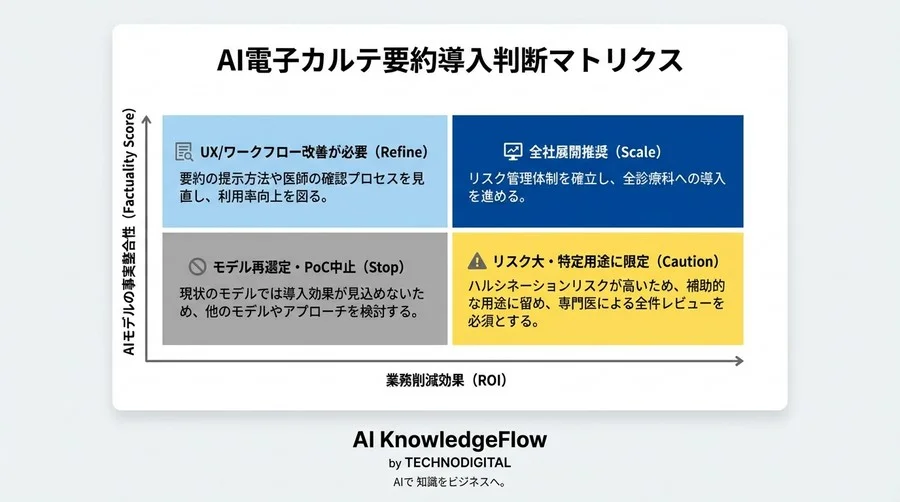 AI電子カルテ要約導入判断マトリクス

AIモデルの事実整合性（Factuality Score）

UX/ワークフロー改善が必要（Refine）

要約の提示方法や医師の確認プロセスを見直し、利用率向上を図る。

全社展開推奨（Scale）

リスク管理体制を確立し、全診療科への導入を進める。

モデル再選定・PoC中止（Stop）

現状のモデルでは導入効果が見込めないため、他のモデルやアプローチを検討する。

リスク大・特定用途に限定（Caution）

ハルシネーションリスクが高いため、補助的な用途に留め、専門医による全件レビューを必須とする。

業務削減効果（ROI）

AI KnowledgeFlow
by TECHNODIGITAL
AIで 知識をビジネスへ。